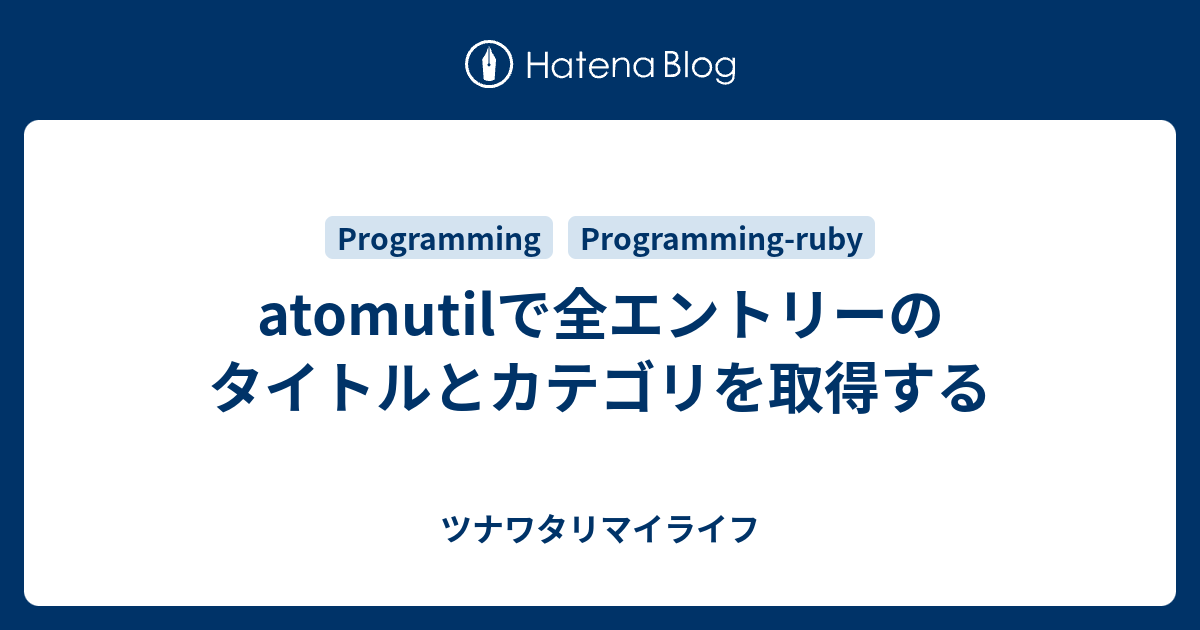 Hatena Blog

Programming Programming-ruby

atomutilで全エントリーのタイトルとカテゴリを取得する

ツナワタリマイライフ